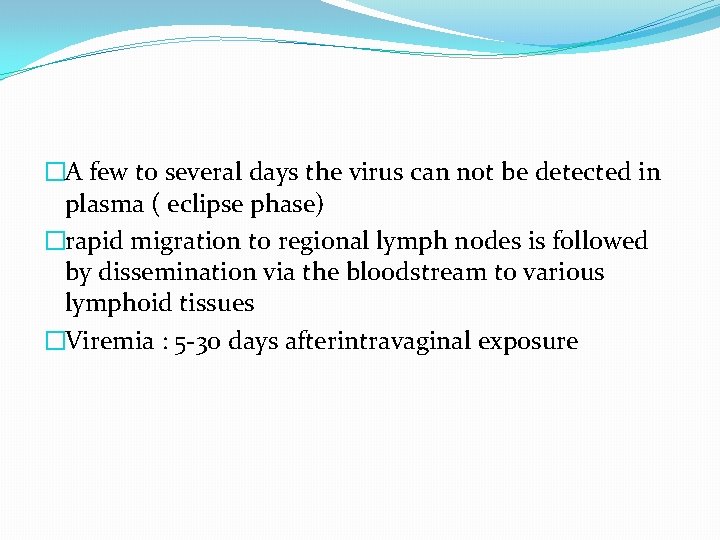 □A few to several days the virus can not be detected in plasma ( eclipse phase)

□rapid migration to regional lymph nodes is followed by dissemination via the bloodstream to various lymphoid tissues

□Viremia : 5-30 days afterintravaginal exposure